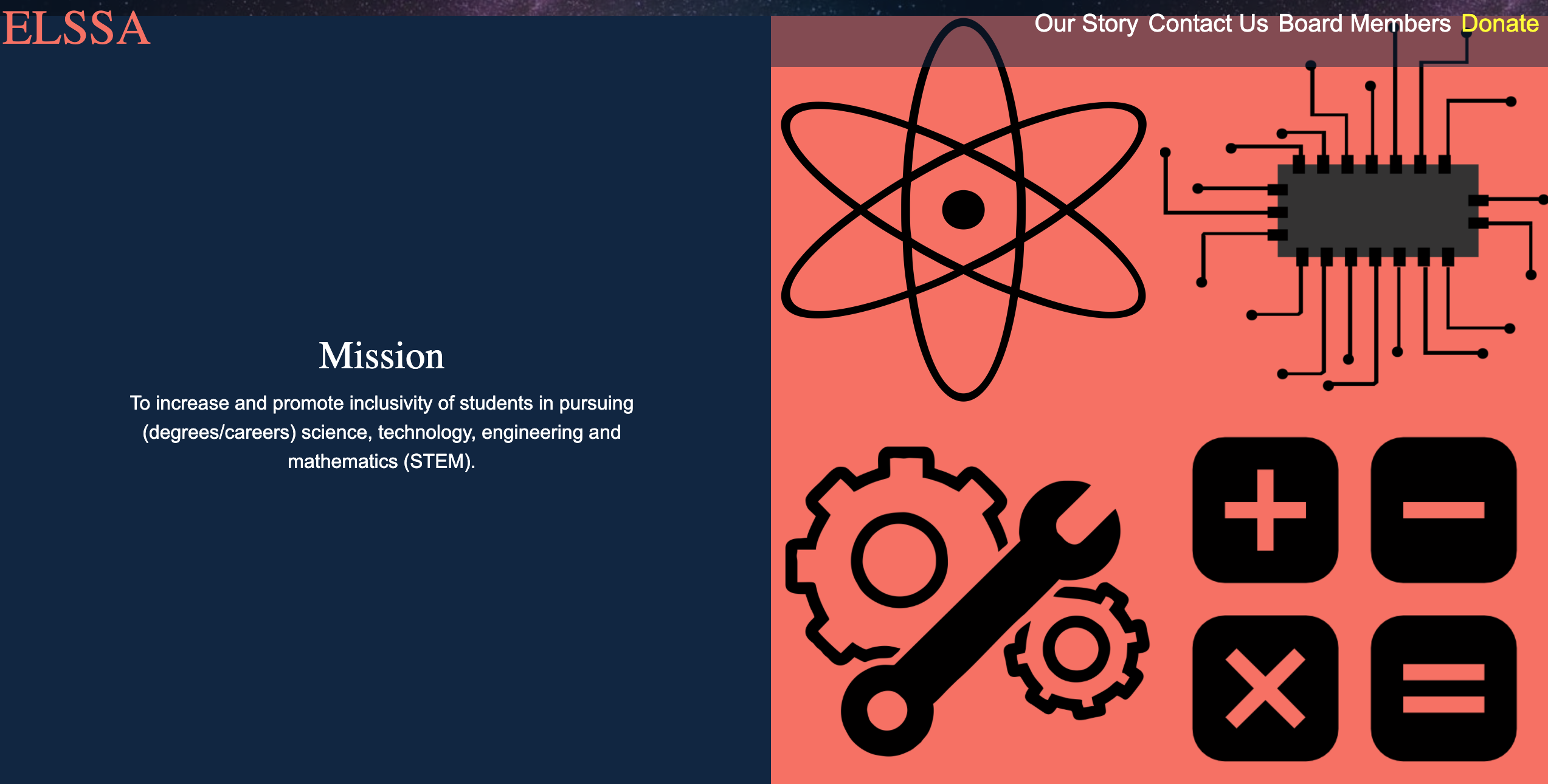 ELSSA

Our Story Contact Us Board Members Donate

Mission

To increase and promote inclusivity of students in pursuing (degrees/careers) science, technology, engineering and mathematics (STEM).